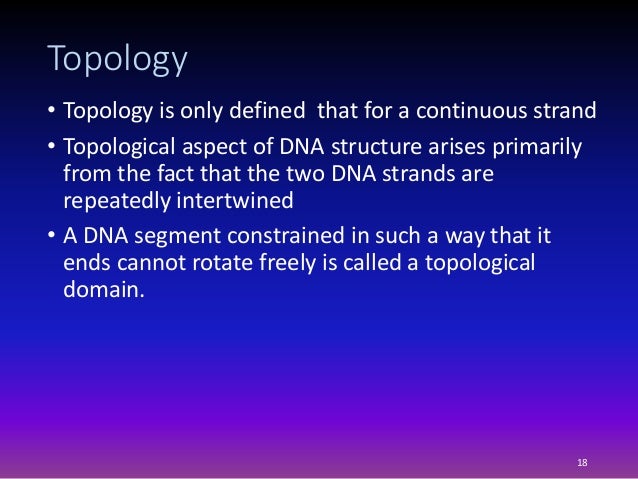 Topology

• Topology is only defined  that for a continuous strand
• Topological aspect of DNA structure arises primarily from the fact that the two DNA strands are repeatedly intertwined
• A DNA segment constrained in such a way that it ends cannot rotate freely is called a topological domain.

18